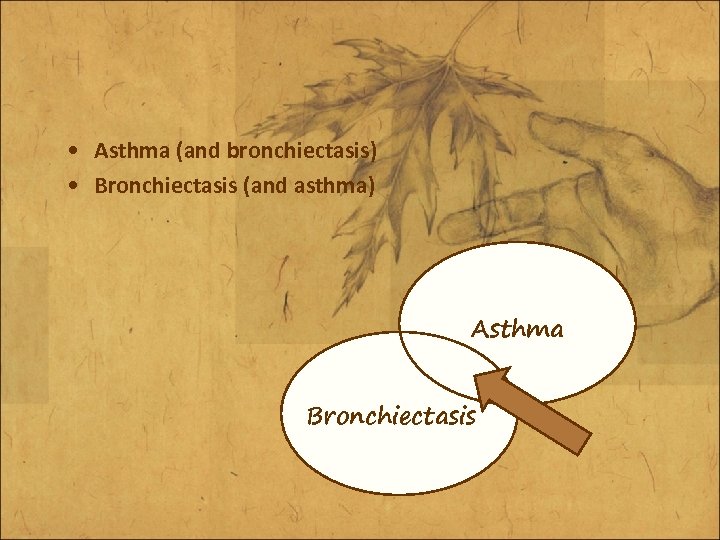 • Asthma (and bronchiectasis)
• Bronchiectasis (and asthma)

Asthma

Bronchiectasis